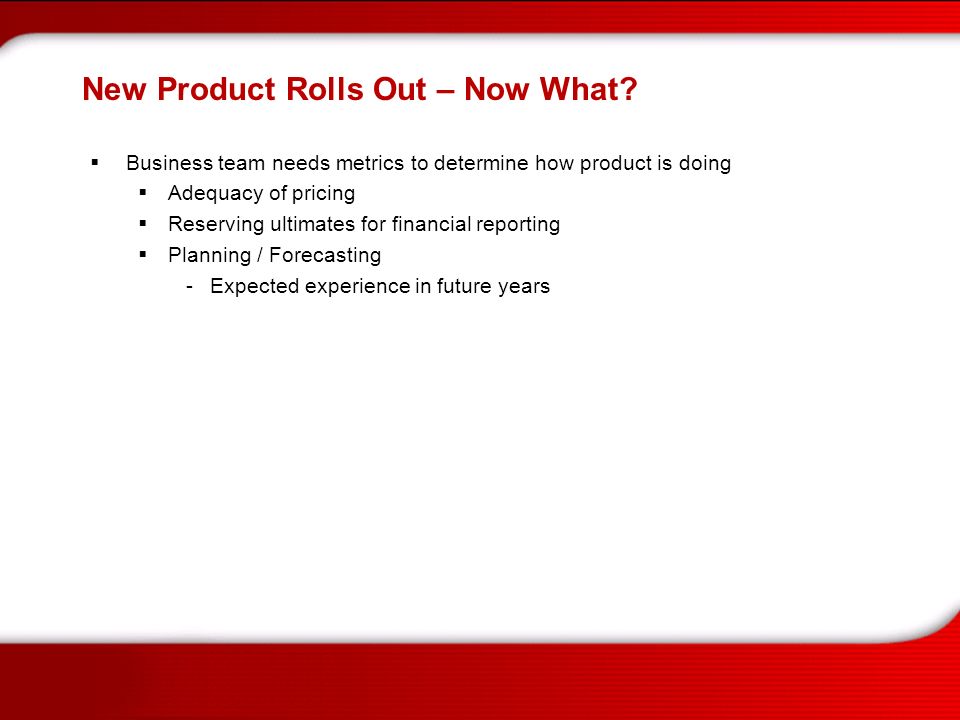 New Product Rolls Out – Now What?

▪ Business team needs metrics to determine how product is doing
▪ Adequacy of pricing
▪ Reserving ultimates for financial reporting
▪ Planning / Forecasting
- Expected experience in future years